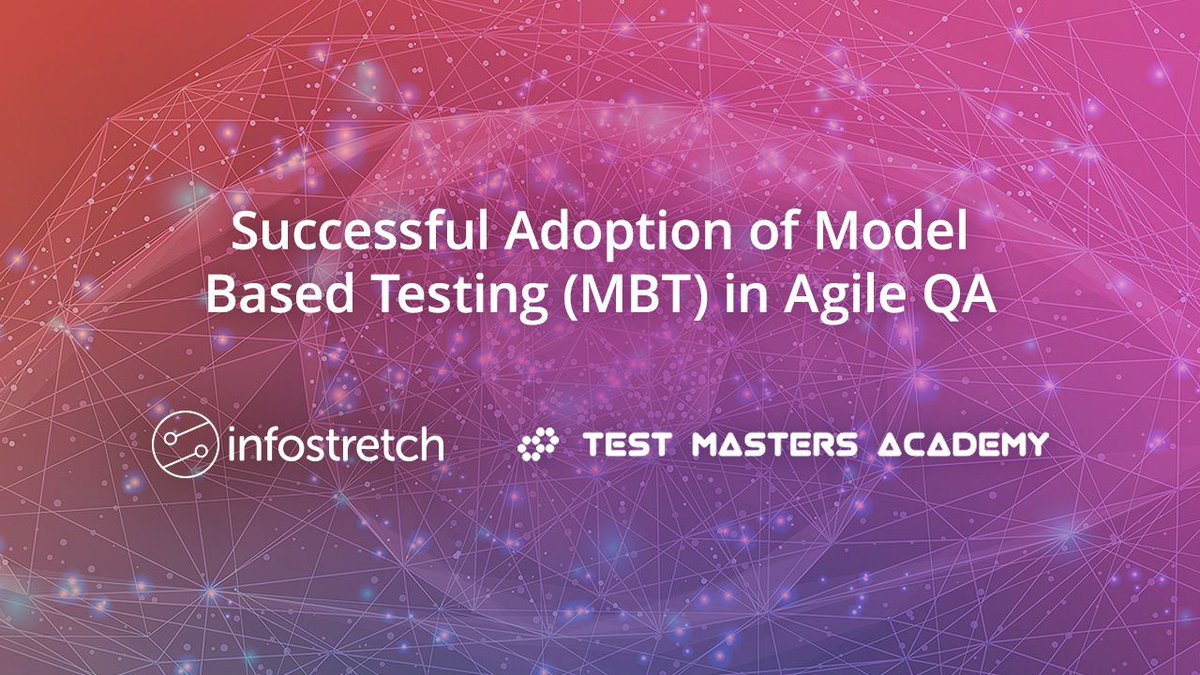 Successful Adoption of Model Based Testing (MBT) in Agile QA

infostretch

TEST MASTERS ACADEMY